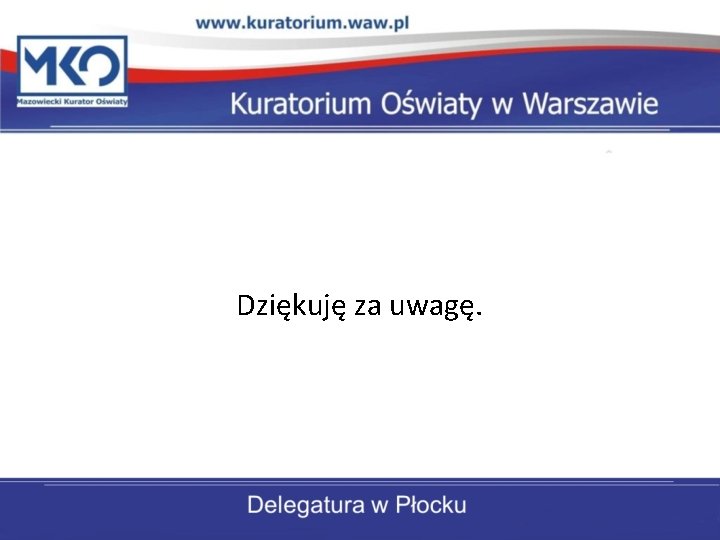 www.kuratorium.waw.pl

MKO
Mazowiecki Kurator Oświaty

Kuratorium Oświaty w Warszawie

Dziękuję za uwagę.

Delegatura w Płocku